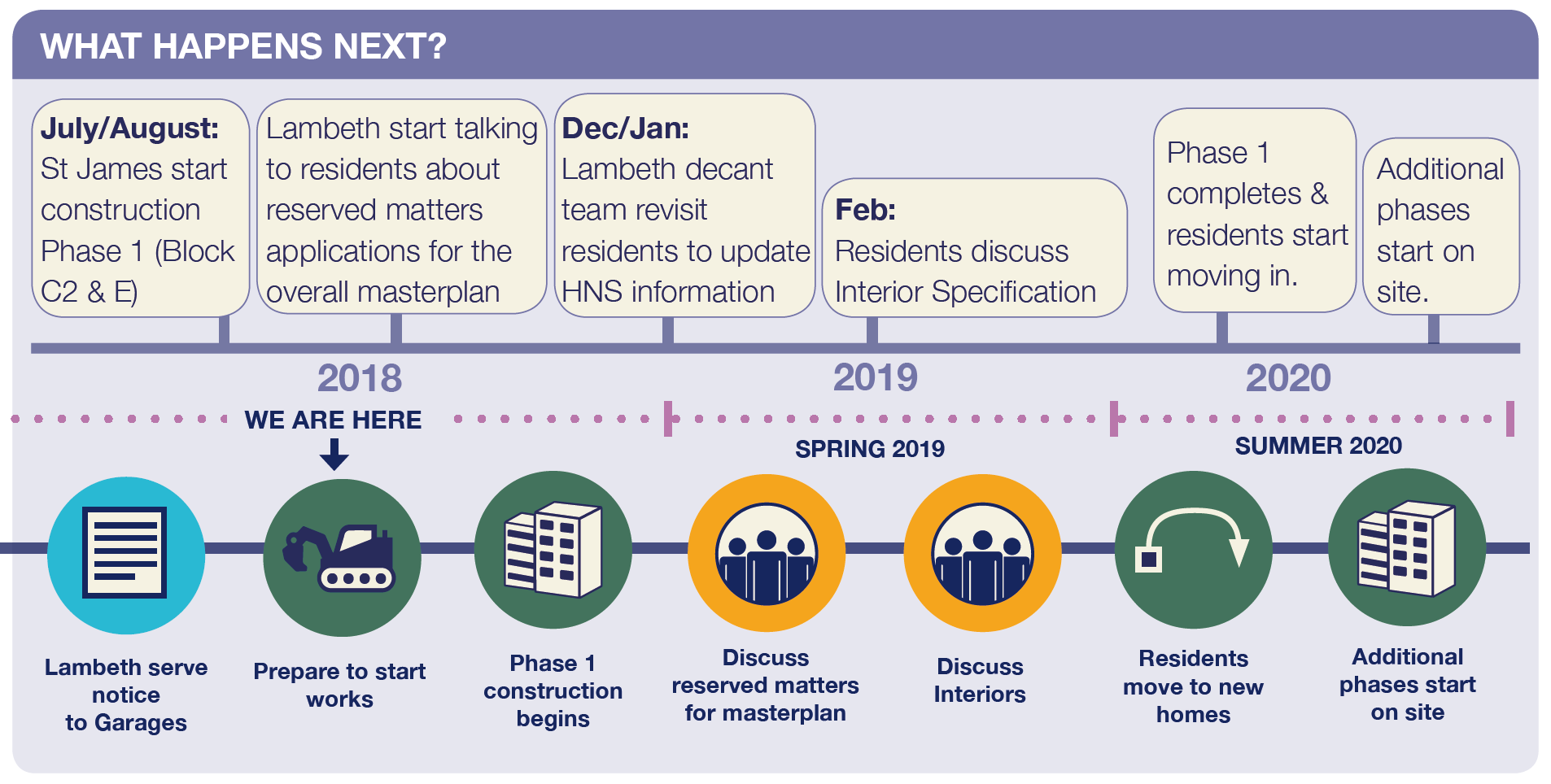 WHAT HAPPENS NEXT?

July/August: St James start construction Phase 1 (Block C2 & E)

Lambeth start talking to residents about reserved matters applications for the overall masterplan

Dec/Jan: Lambeth decant team revisit residents to update HNS information

Feb: Residents discuss Interior Specification

Phase 1 completes & residents start moving in.

Additional phases start on site.

2018

2019

2020

WE ARE HERE

SPRING 2019

SUMMER 2020

Lambeth serve notice to Garages

Prepare to start works

Phase 1 construction begins

Discuss reserved matters for masterplan

Discuss Interiors

Residents move to new homes

Additional phases start on site